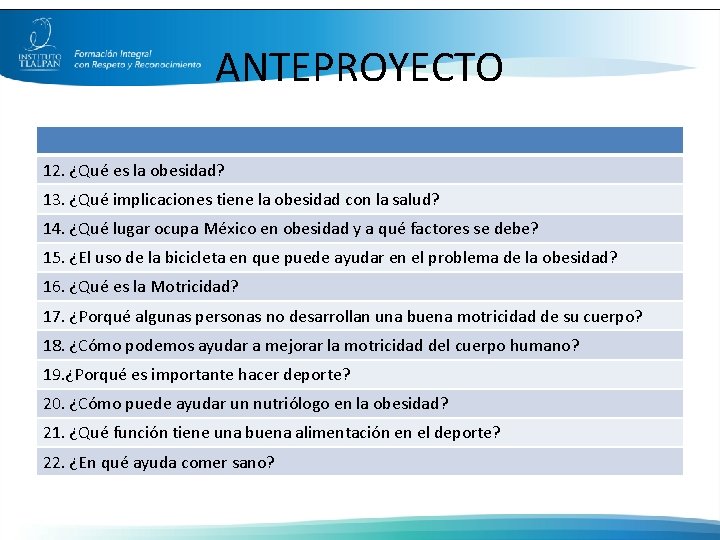 INSTITUTO TLALPAN
Formación Integral con Respeto y Reconocimiento

ANTEPROYECTO

| |
|---|
| 12. ¿Qué es la obesidad? |
| 13. ¿Qué implicaciones tiene la obesidad con la salud? |
| 14. ¿Qué lugar ocupa México en obesidad y a qué factores se debe? |
| 15. ¿El uso de la bicicleta en que puede ayudar en el problema de la obesidad? |
| 16. ¿Qué es la Motricidad? |
| 17. ¿Porqué algunas personas no desarrollan una buena motricidad de su cuerpo? |
| 18. ¿Cómo podemos ayudar a mejorar la motricidad del cuerpo humano? |
| 19.¿Porqué es importante hacer deporte? |
| 20. ¿Cómo puede ayudar un nutriólogo en la obesidad? |
| 21. ¿Qué función tiene una buena alimentación en el deporte? |
| 22. ¿En qué ayuda comer sano? |